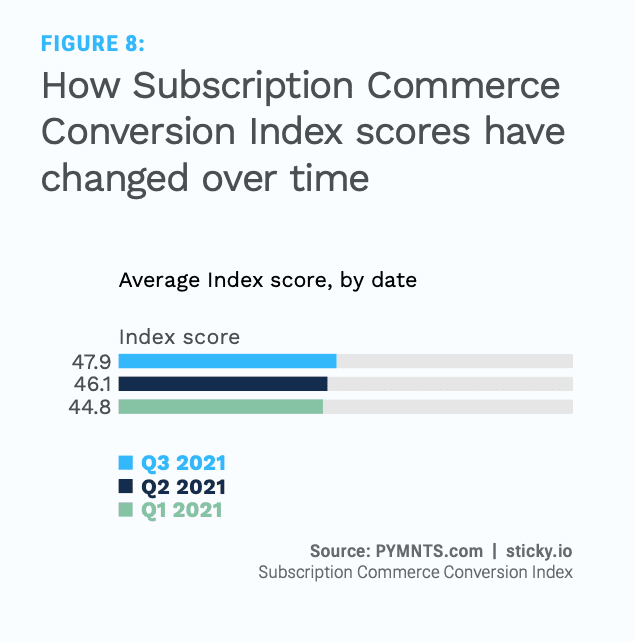 FIGURE 8:
How Subscription Commerce Conversion Index scores have changed over time

Average Index score, by date

Index score
47.9
46.1
44.8

Q3 2021
Q2 2021
Q1 2021

Source: PYMNTS.com | sticky.io
Subscription Commerce Conversion Index